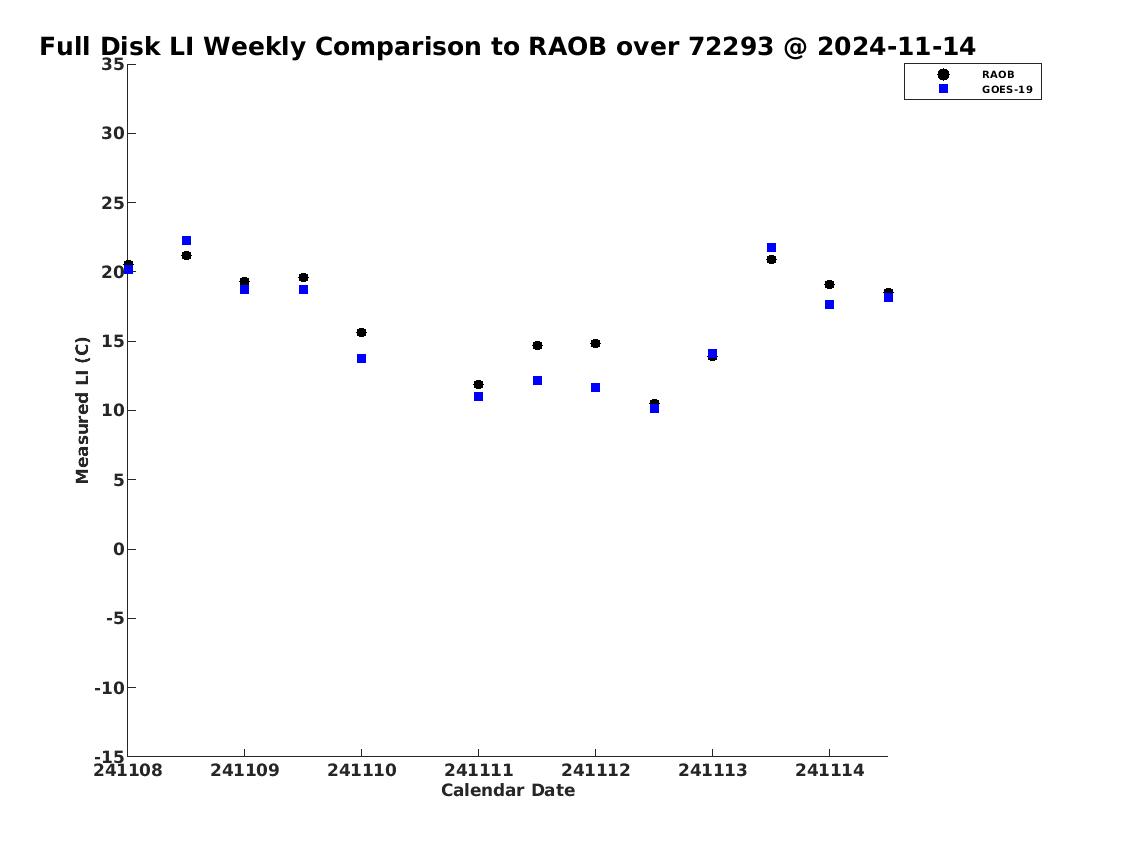 Full Disk LI Weekly Comparison to RAOB over 72293 @ 2024-11-14

RAOB
GOES-19

Measured LI (C)

35
30
25
20
15
10
5
0
-5
-10
-15

241108
241109
241110
241111
241112
241113
241114

Calendar Date